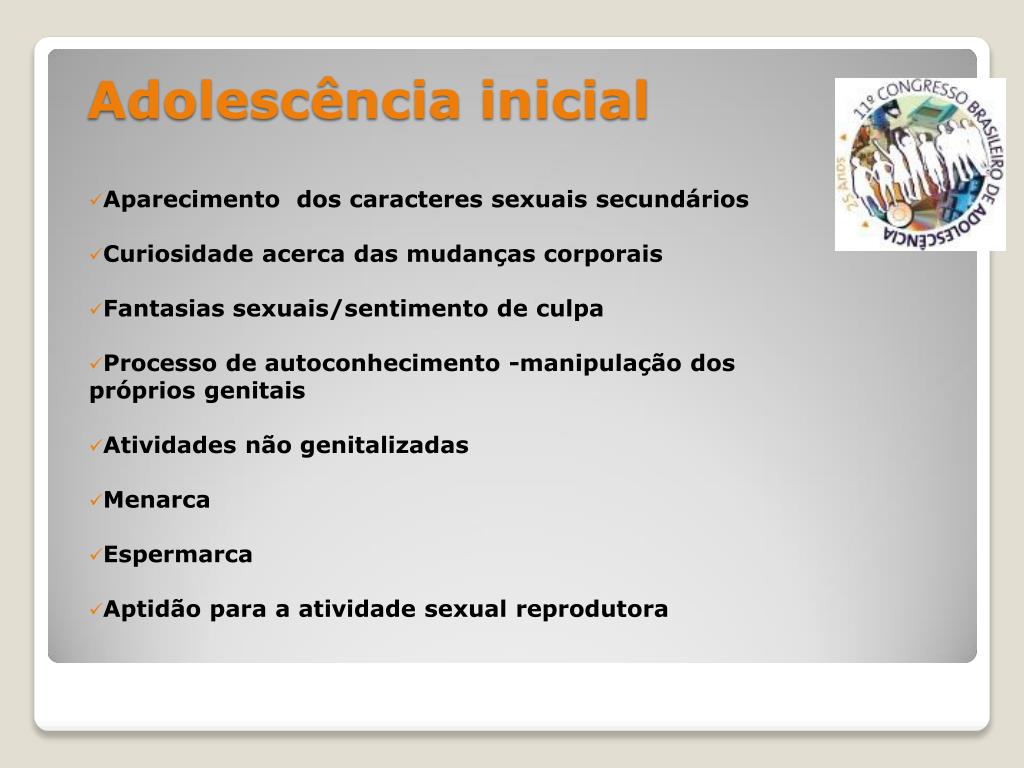 Adolescência inicial

✓Aparecimento dos caracteres sexuais secundários

✓Curiosidade acerca das mudanças corporais

✓Fantasias sexuais/sentimento de culpa

✓Processo de autoconhecimento -manipulação dos próprios genitais

✓Atividades não genitalizadas

✓Menarca

✓Espermarca

✓Aptidão para a atividade sexual reprodutora

11º CONGRESSO BRASILEIRO DE ADOLESCÊNCIA
25 Anos